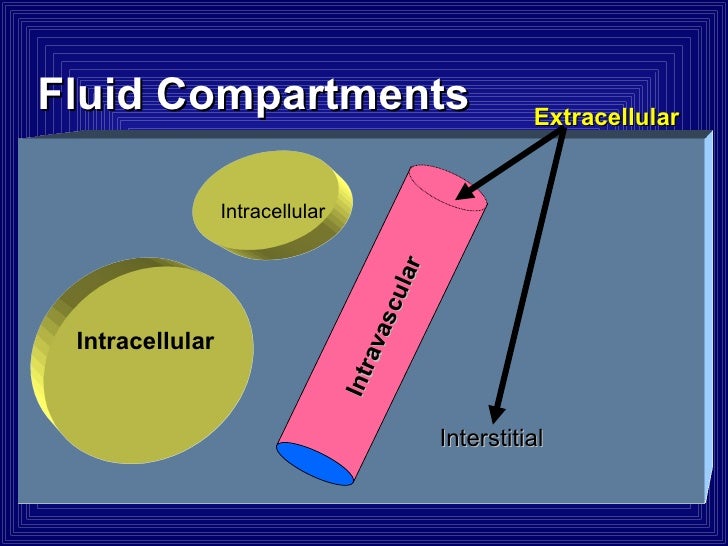 Fluid Compartments

Extracellular

Intracellular

Intracellular

Intravascular

Interstitial